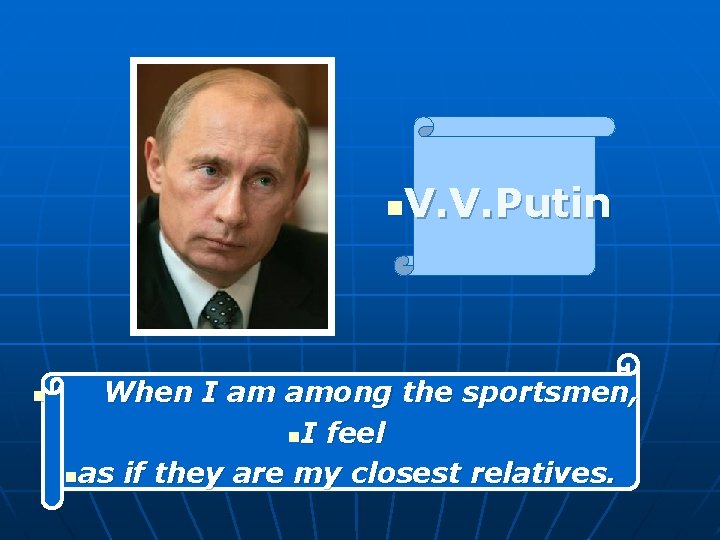 V.V.Putin

When I am among the sportsmen,

I feel

as if they are my closest relatives.